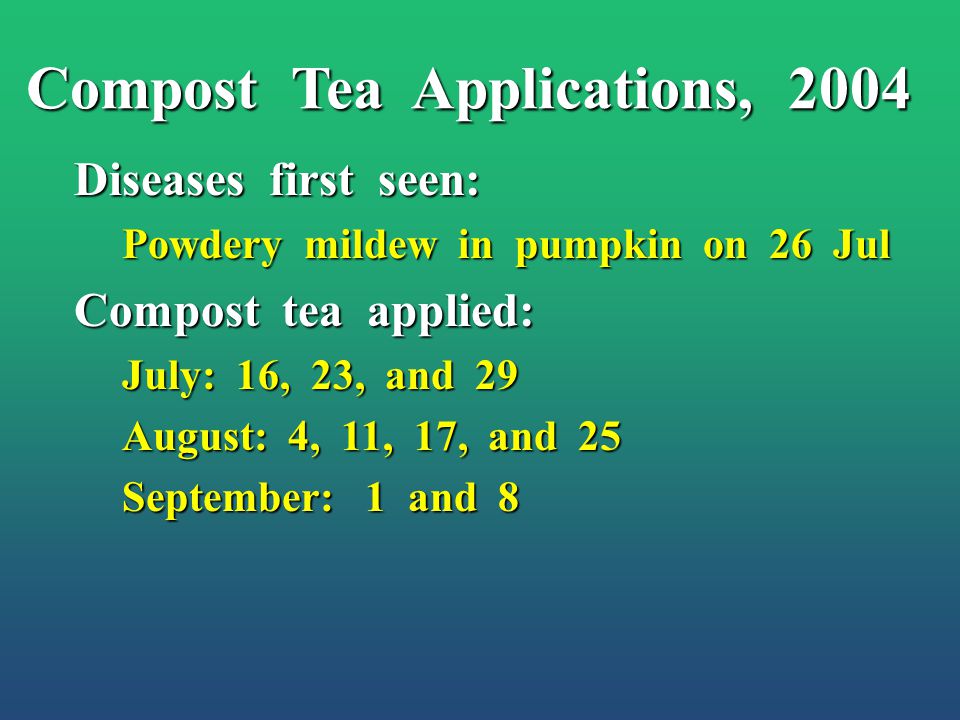 Compost Tea Applications, 2004

Diseases first seen:

Powdery mildew in pumpkin on 26 Jul

Compost tea applied:

July: 16, 23, and 29

August: 4, 11, 17, and 25

September: 1 and 8